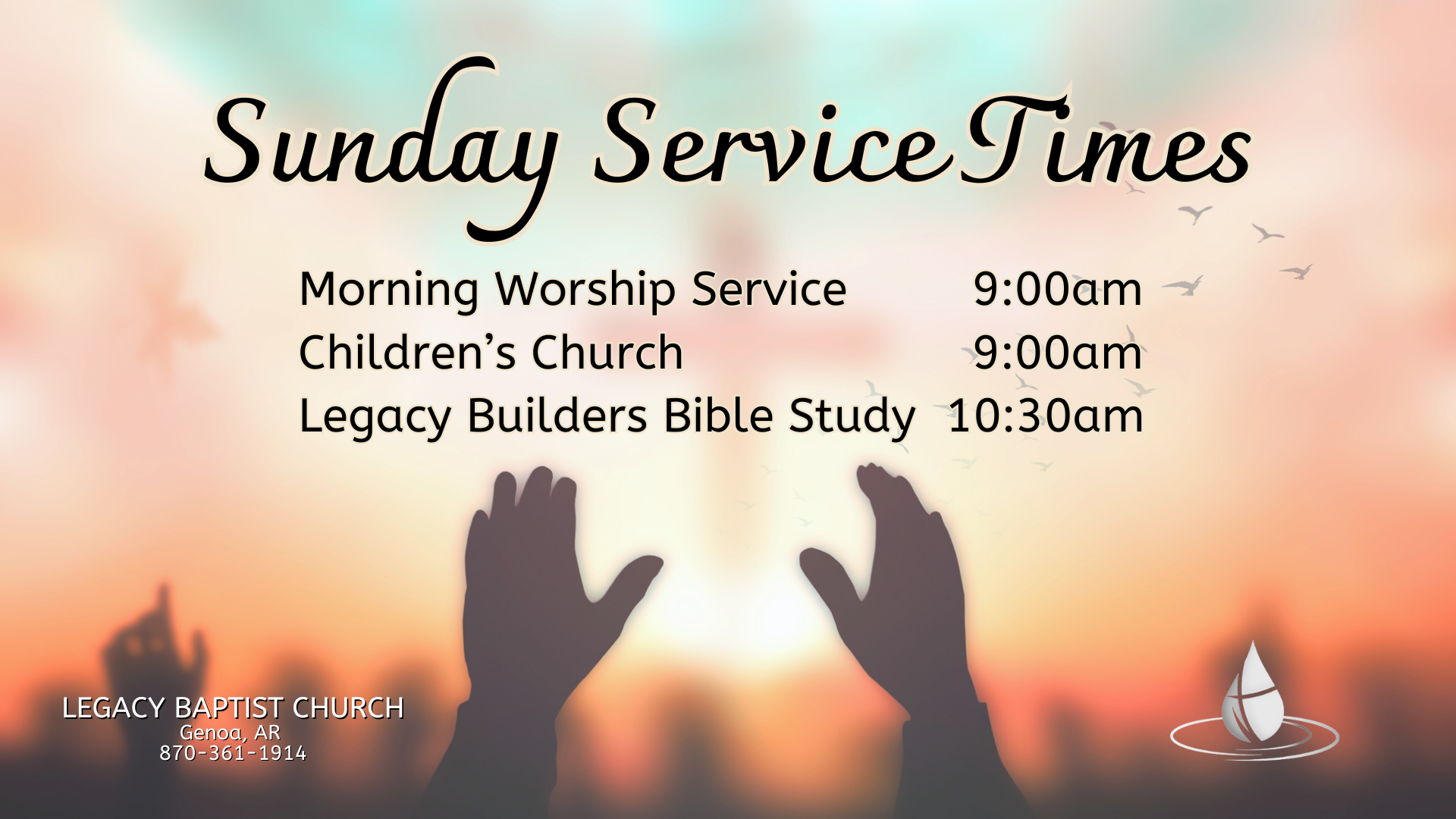 Sunday Service Times

Morning Worship Service 9:00am
Children's Church 9:00am
Legacy Builders Bible Study 10:30am

LEGACY BAPTIST CHURCH
Genoa, AR
870-361-1914